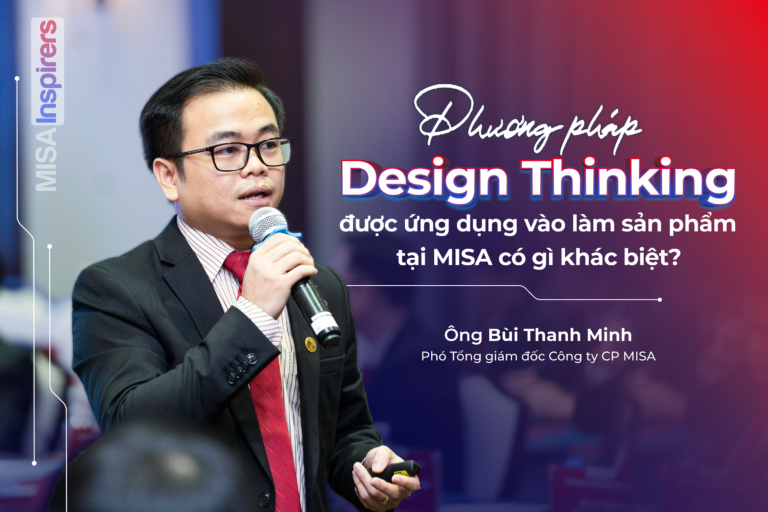 MISA Inspirers

Phương pháp
Design Thinking
được ứng dụng vào làm sản phẩm tại MISA có gì khác biệt?

Ông Bùi Thanh Minh
Phó Tổng giám đốc Công ty CP MISA